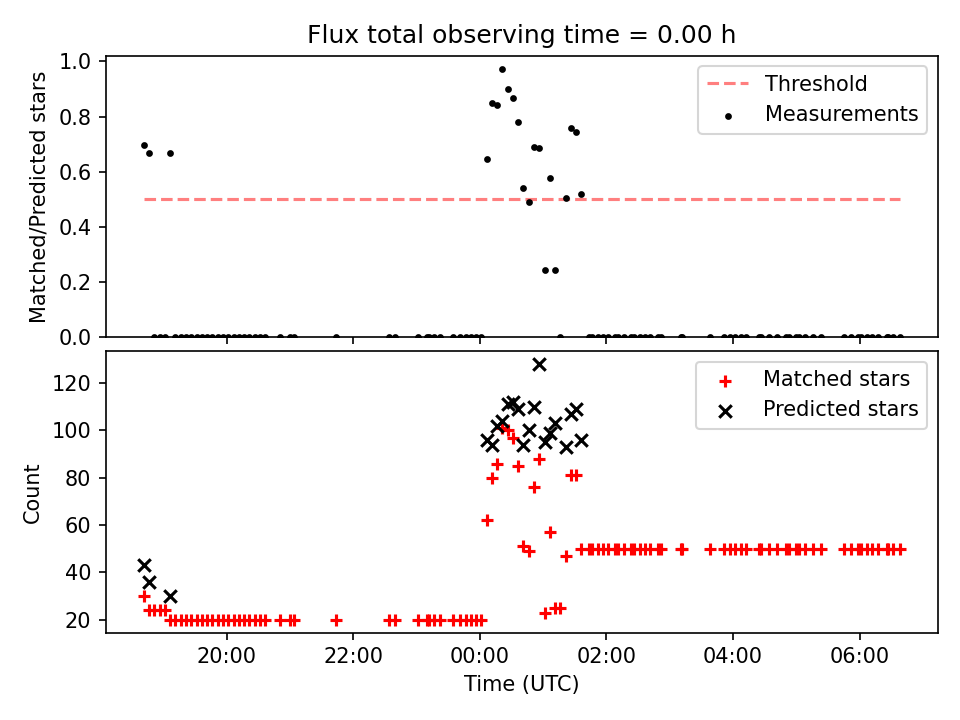 Flux total observing time = 0.00 h

Matched/Predicted stars

1.0
0.8
0.6
0.4
0.2
0.0

Threshold
Measurements

Count

120
100
80
60
40
20

Matched stars
Predicted stars

20:00
22:00
00:00
02:00
04:00
06:00

Time (UTC)